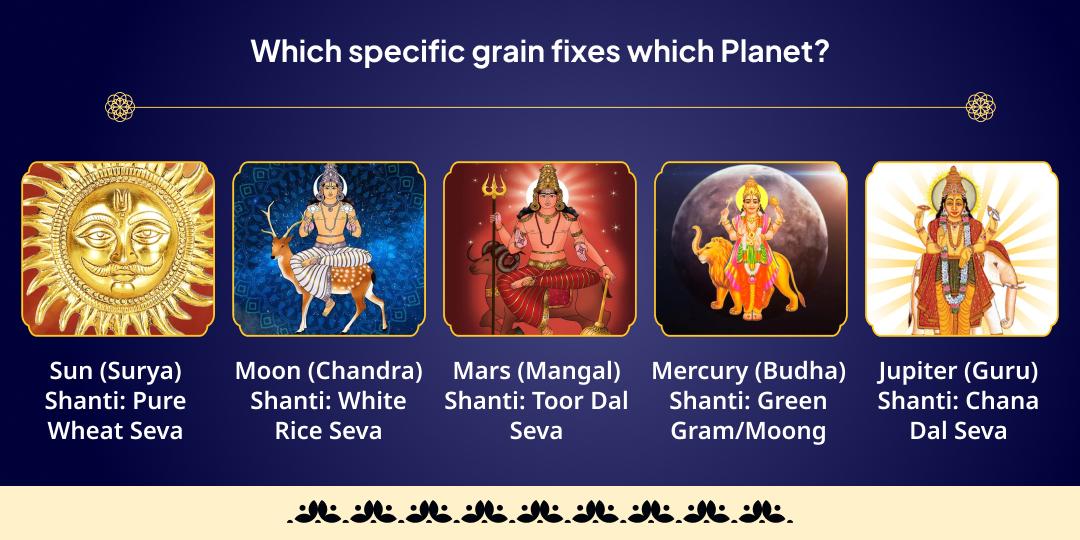 Which specific grain fixes which Planet?

Sun (Surya)
Shanti: Pure Wheat Seva

Moon (Chandra)
Shanti: White Rice Seva

Mars (Mangal)
Shanti: Toor Dal Seva

Mercury (Budha)
Shanti: Green Gram/Moong

Jupiter (Guru)
Shanti: Chana Dal Seva